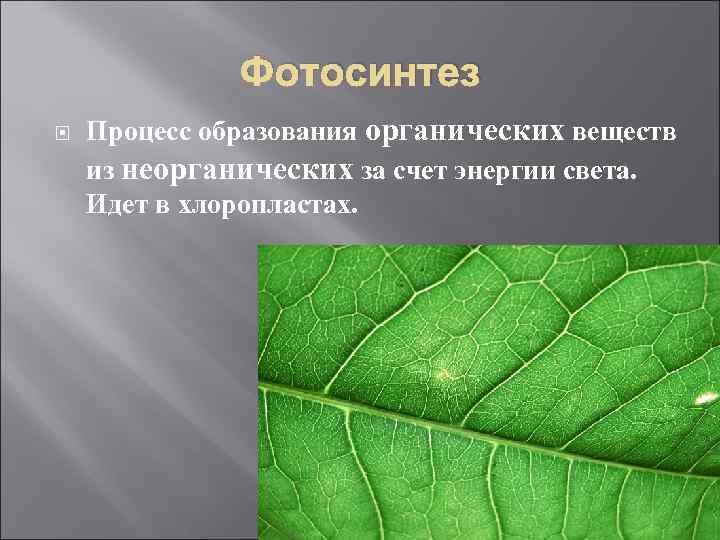 Фотосинтез

Процесс образования органических веществ из неорганических за счет энергии света. Идет в хлоропластах.